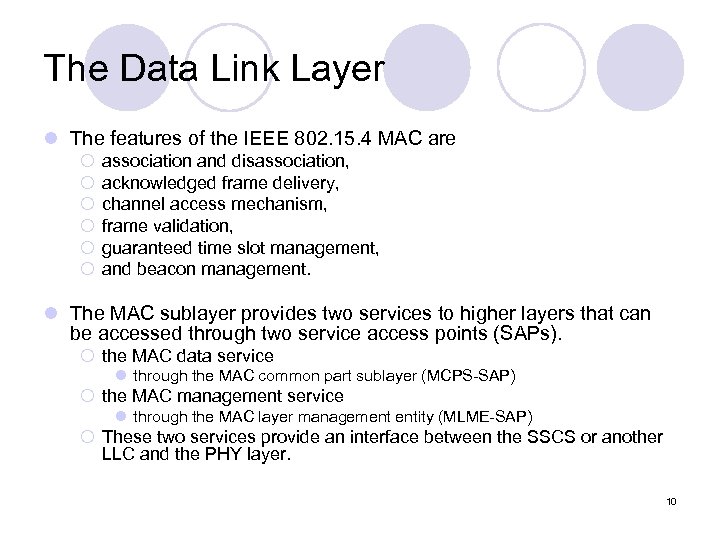 The Data Link Layer

The features of the IEEE 802.15.4 MAC are
association and disassociation,
acknowledged frame delivery,
channel access mechanism,
frame validation,
guaranteed time slot management,
and beacon management.

The MAC sublayer provides two services to higher layers that can be accessed through two service access points (SAPs).
the MAC data service
through the MAC common part sublayer (MCPS-SAP)
the MAC management service
through the MAC layer management entity (MLME-SAP)
These two services provide an interface between the SSCS or another LLC and the PHY layer.

10